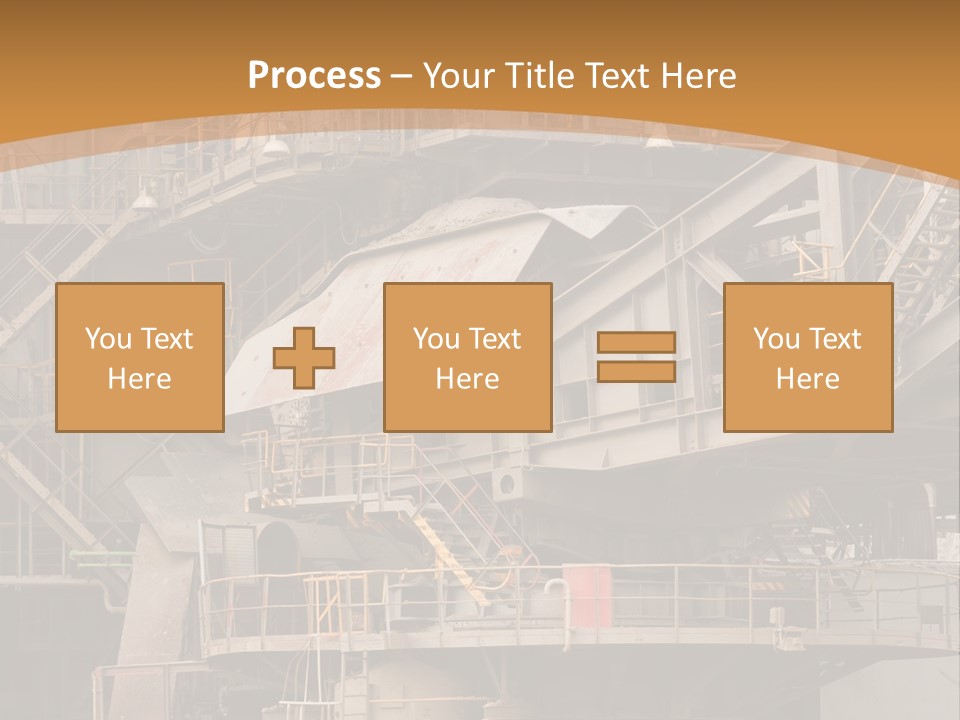 Process – Your Title Text Here

You Text Here

You Text Here

You Text Here